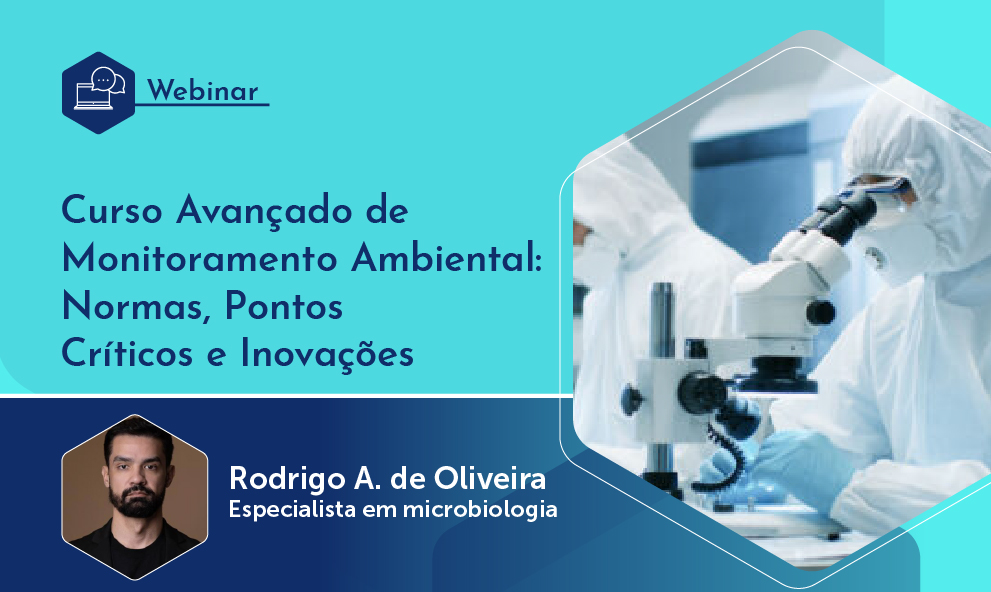 Webinar

Curso Avançado de Monitoramento Ambiental: Normas, Pontos Críticos e Inovações

Rodrigo A. de Oliveira
Especialista em microbiologia